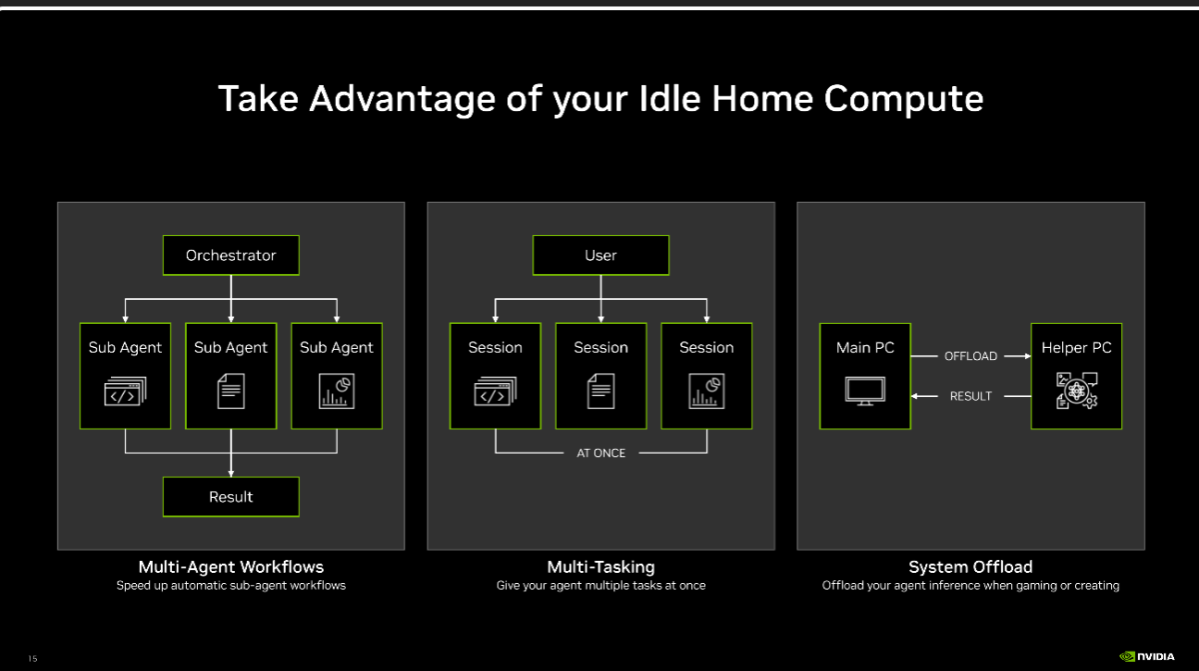 Take Advantage of your Idle Home Compute

Orchestrator

Sub Agent

Sub Agent

Sub Agent

Result

Multi-Agent Workflows
Speed up automatic sub-agent workflows

User

Session

Session

Session

AT ONCE

Multi-Tasking
Give your agent multiple tasks at once

Main PC

OFFLOAD

RESULT

Helper PC

System Offload
Offload your agent inference when gaming or creating

15

NVIDIA